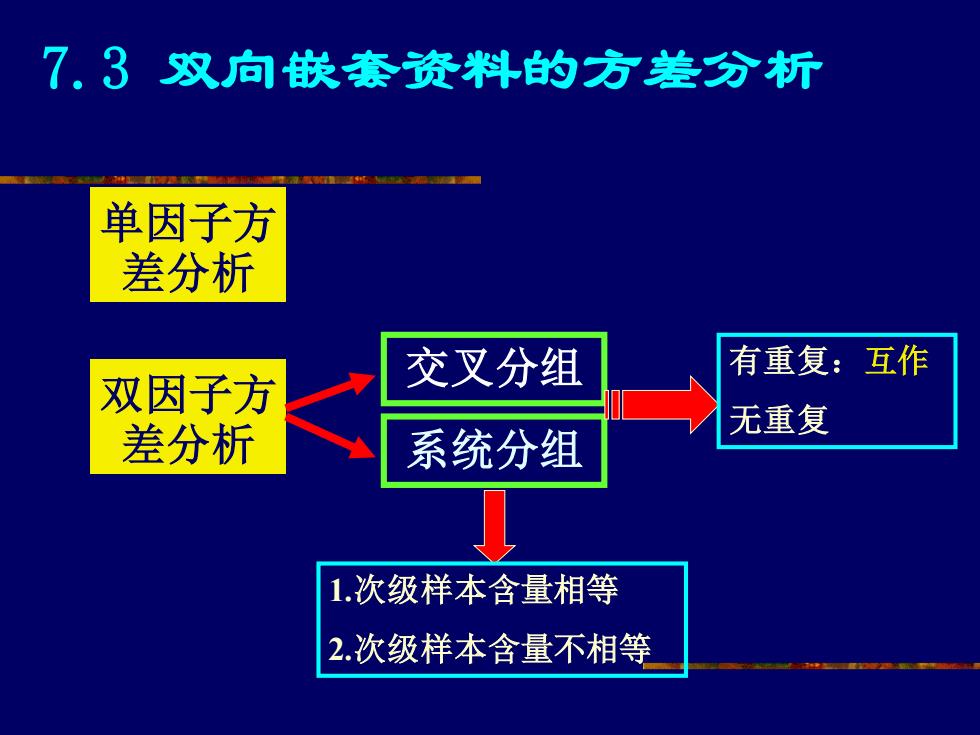 7.3 双向嵌套资料的方差分析

单因子方差分析

双因子方差分析

交叉分组

系统分组

有重复：互作

无重复

1.次级样本含量相等

2.次级样本含量不相等